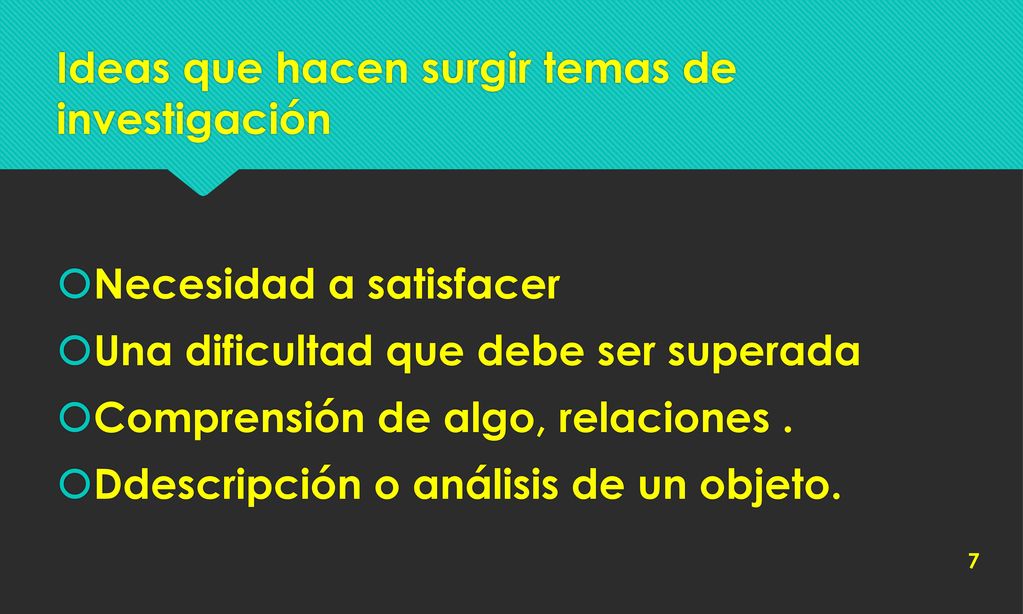 Ideas que hacen surgir temas de investigación

Necesidad a satisfacer
Una dificultad que debe ser superada
Comprensión de algo, relaciones .
Ddescripción o análisis de un objeto.

7